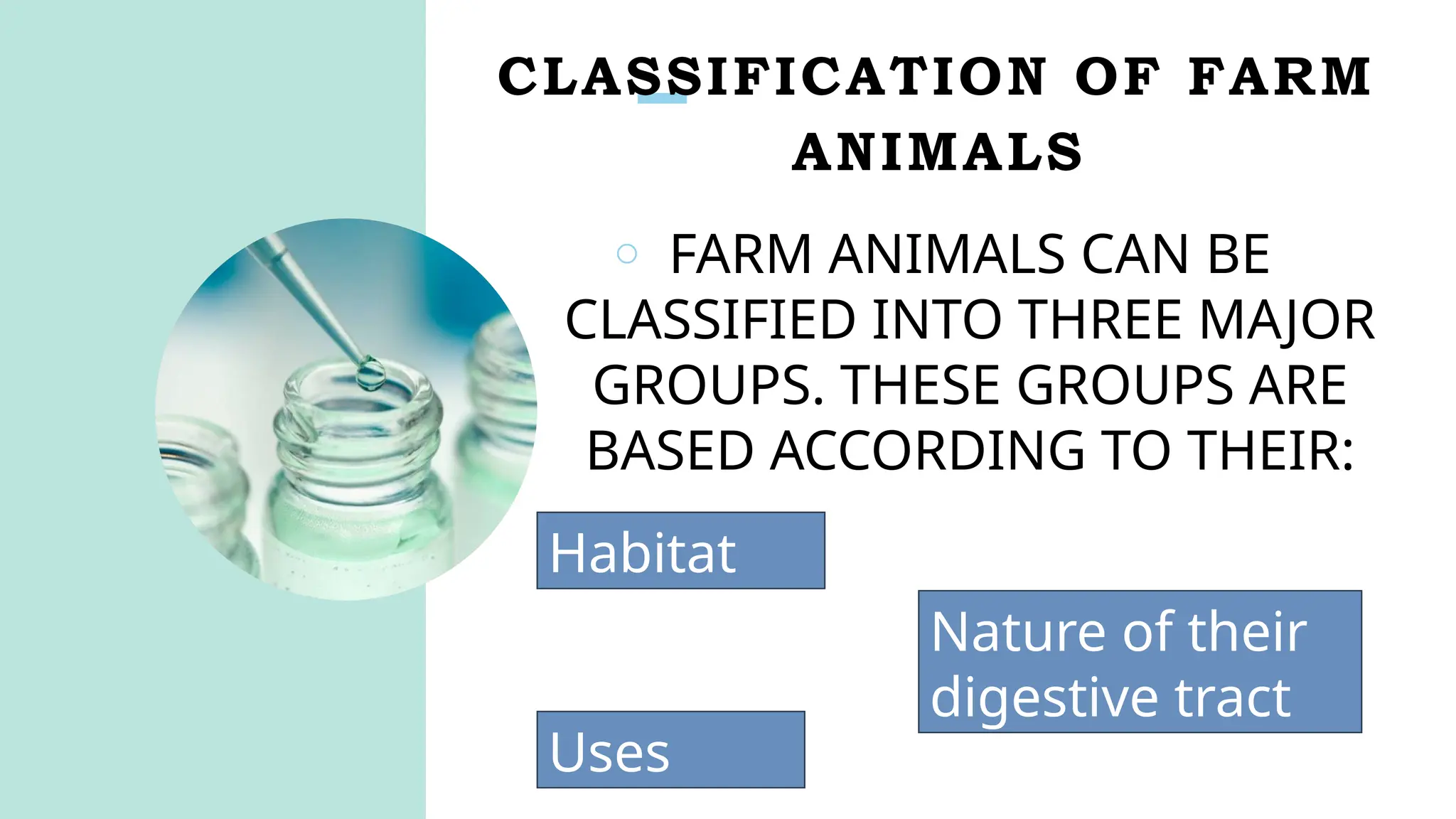 CLASSIFICATION OF FARM ANIMALS

FARM ANIMALS CAN BE CLASSIFIED INTO THREE MAJOR GROUPS. THESE GROUPS ARE BASED ACCORDING TO THEIR:

Habitat

Nature of their digestive tract

Uses